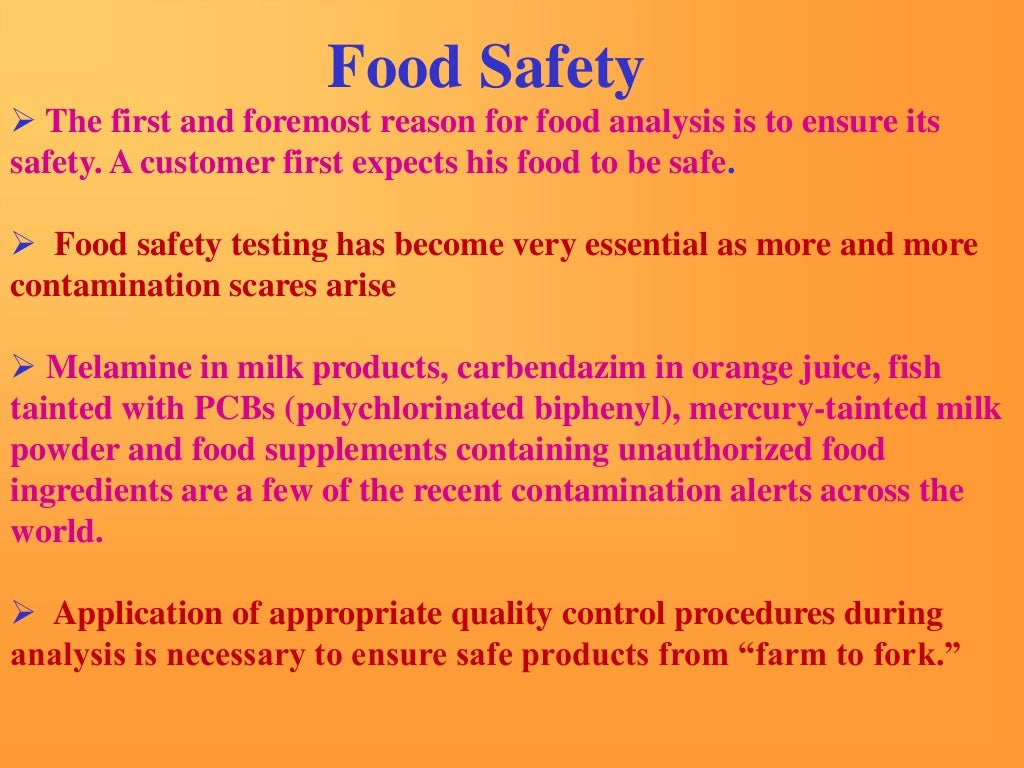 Food Safety

➢ The first and foremost reason for food analysis is to ensure its safety. A customer first expects his food to be safe.

➢ Food safety testing has become very essential as more and more contamination scares arise

➢ Melamine in milk products, carbendazim in orange juice, fish tainted with PCBs (polychlorinated biphenyl), mercury-tainted milk powder and food supplements containing unauthorized food ingredients are a few of the recent contamination alerts across the world.

➢ Application of appropriate quality control procedures during analysis is necessary to ensure safe products from “farm to fork.”